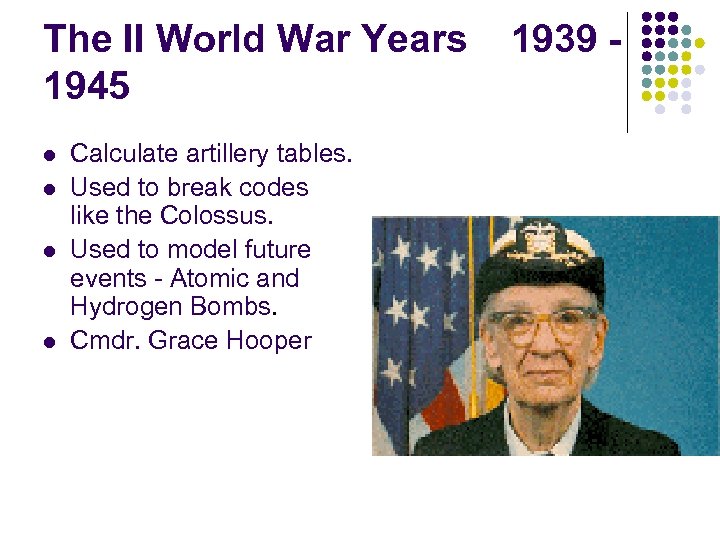 The II World War Years 1939 - 1945

- Calculate artillery tables.
- Used to break codes like the Colossus.
- Used to model future events - Atomic and Hydrogen Bombs.
- Cmdr. Grace Hooper